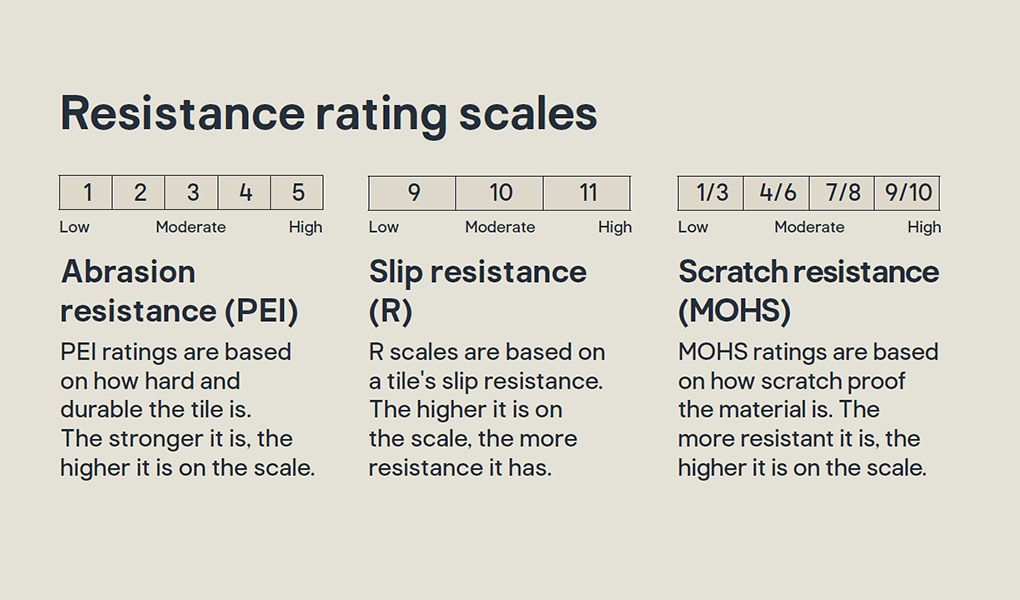 Resistance rating scales

| 1 | 2 | 3 | 4 | 5 |
|---|---|---|---|---|

Low Moderate High

Abrasion resistance (PEI)

PEI ratings are based on how hard and durable the tile is. The stronger it is, the higher it is on the scale.

| 9 | 10 | 11 |
|---|---|---|

Low Moderate High

Slip resistance (R)

R scales are based on a tile's slip resistance. The higher it is on the scale, the more resistance it has.

| 1/3 | 4/6 | 7/8 | 9/10 |
|---|---|---|---|

Low Moderate High

Scratch resistance (MOHS)

MOHS ratings are based on how scratch proof the material is. The more resistant it is, the higher it is on the scale.